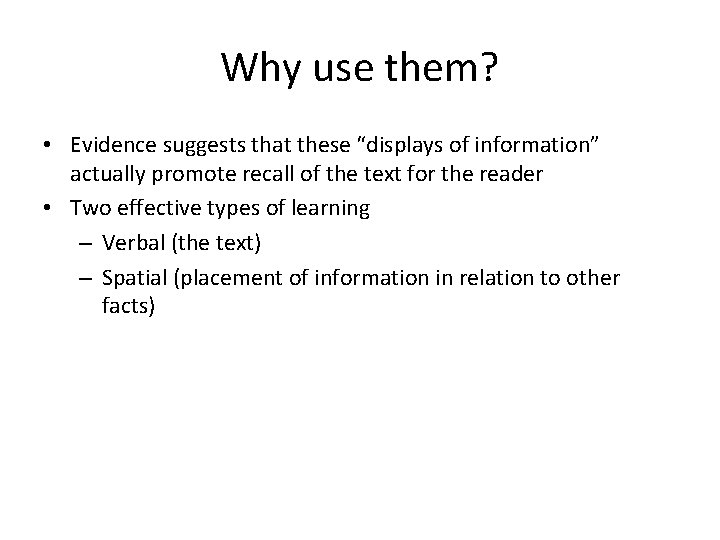 Why use them?

• Evidence suggests that these “displays of information” actually promote recall of the text for the reader
• Two effective types of learning
– Verbal (the text)
– Spatial (placement of information in relation to other facts)